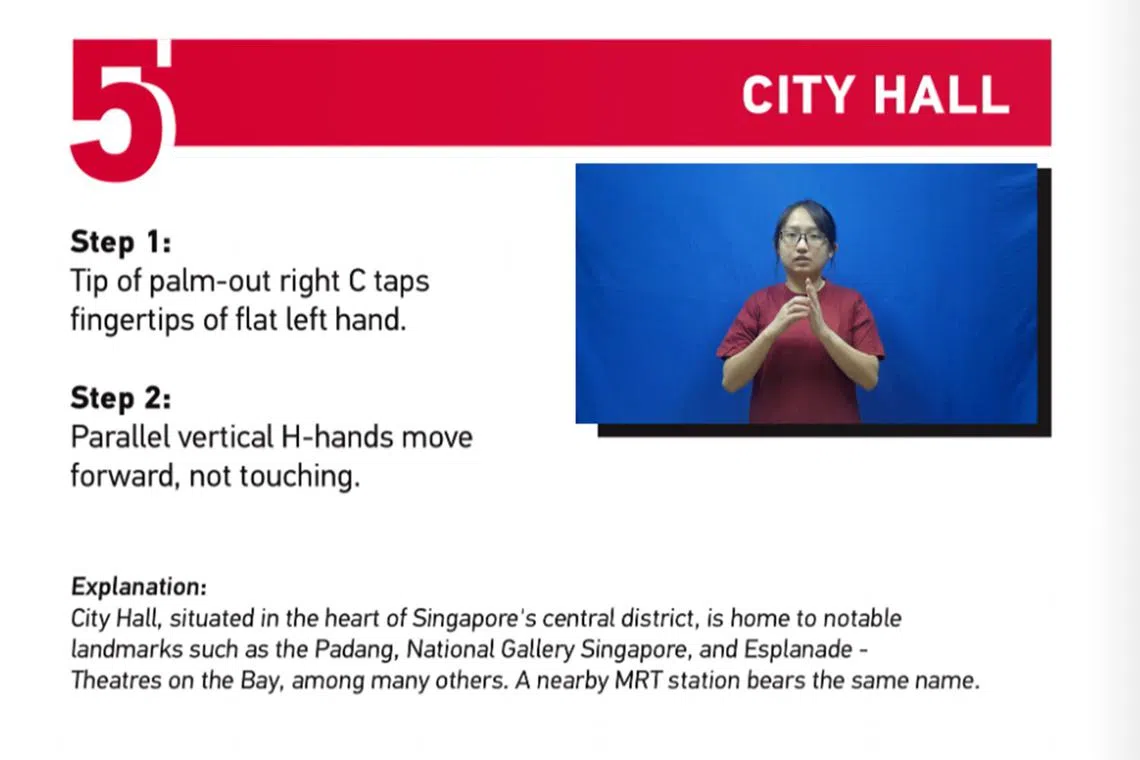 5

CITY HALL

Step 1:
Tip of palm-out right C taps fingertips of flat left hand.

Step 2:
Parallel vertical H-hands move forward, not touching.

Explanation:
City Hall, situated in the heart of Singapore's central district, is home to notable landmarks such as the Padang, National Gallery Singapore, and Esplanade - Theatres on the Bay, among many others. A nearby MRT station bears the same name.